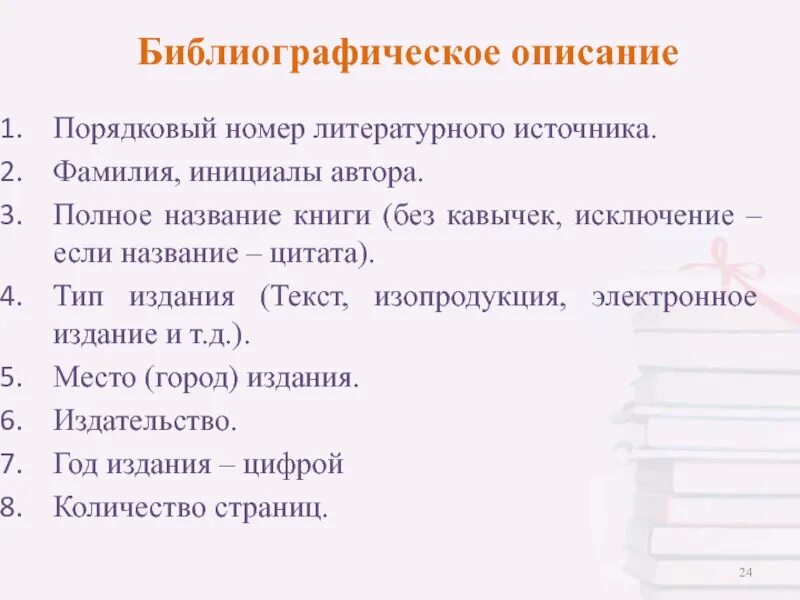 Библиографическое описание

1. Порядковый номер литературного источника.
2. Фамилия, инициалы автора.
3. Полное название книги (без кавычек, исключение – если название – цитата).
4. Тип издания (Текст, изопродукция, электронное издание и т.д.).
5. Место (город) издания.
6. Издательство.
7. Год издания – цифрой
8. Количество страниц.

24